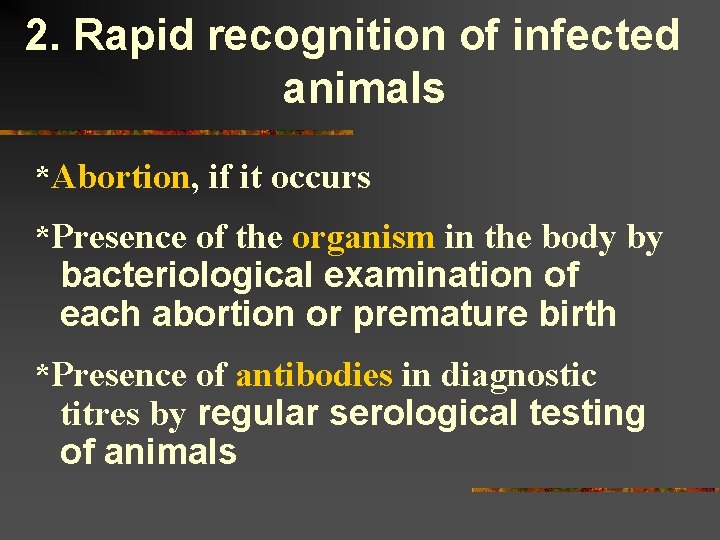 2. Rapid recognition of infected animals

*Abortion, if it occurs

*Presence of the organism in the body by bacteriological examination of each abortion or premature birth

*Presence of antibodies in diagnostic titres by regular serological testing of animals